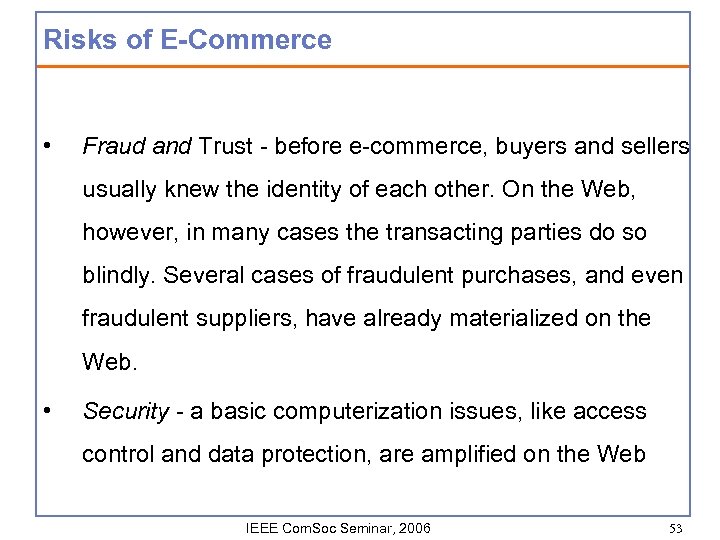 Risks of E-Commerce

• Fraud and Trust - before e-commerce, buyers and sellers usually knew the identity of each other. On the Web, however, in many cases the transacting parties do so blindly. Several cases of fraudulent purchases, and even fraudulent suppliers, have already materialized on the Web.

• Security - a basic computerization issues, like access control and data protection, are amplified on the Web

IEEE ComSoc Seminar, 2006

53